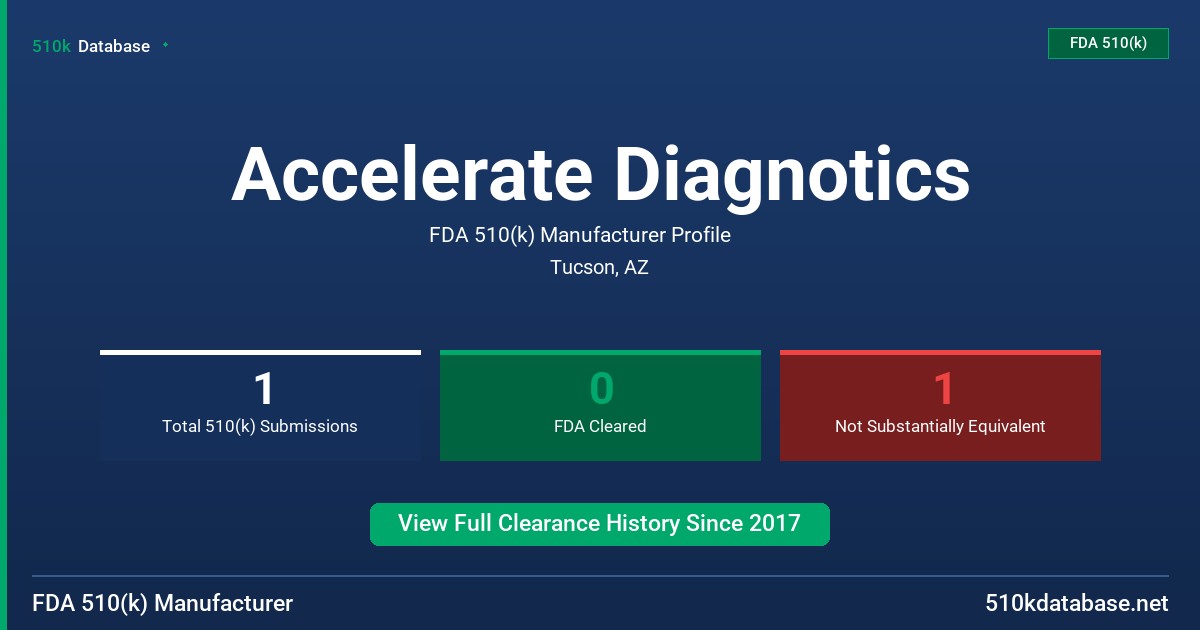 510k Database

FDA 510(k)

Accelerate Diagnotics

FDA 510(k) Manufacturer Profile

Tucson, AZ

1
Total 510(k) Submissions

0
FDA Cleared

1
Not Substantially Equivalent

View Full Clearance History Since 2017

FDA 510(k) Manufacturer

510kdatabase.net